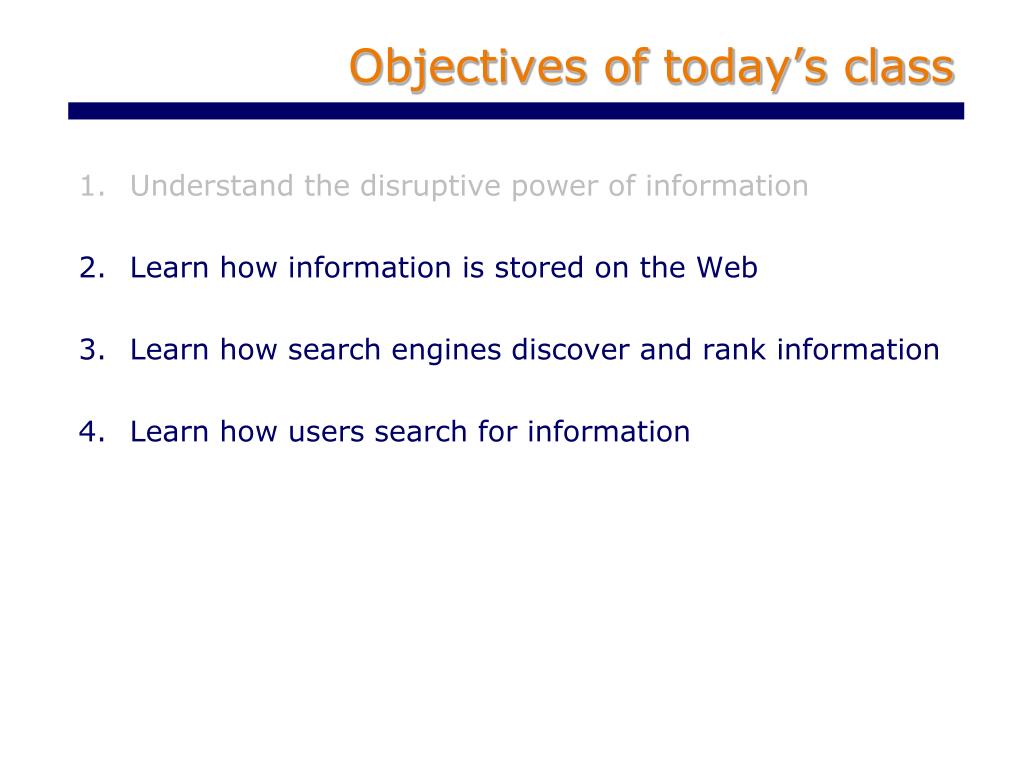 Objectives of today’s class

1. Understand the disruptive power of information

2. Learn how information is stored on the Web

3. Learn how search engines discover and rank information

4. Learn how users search for information